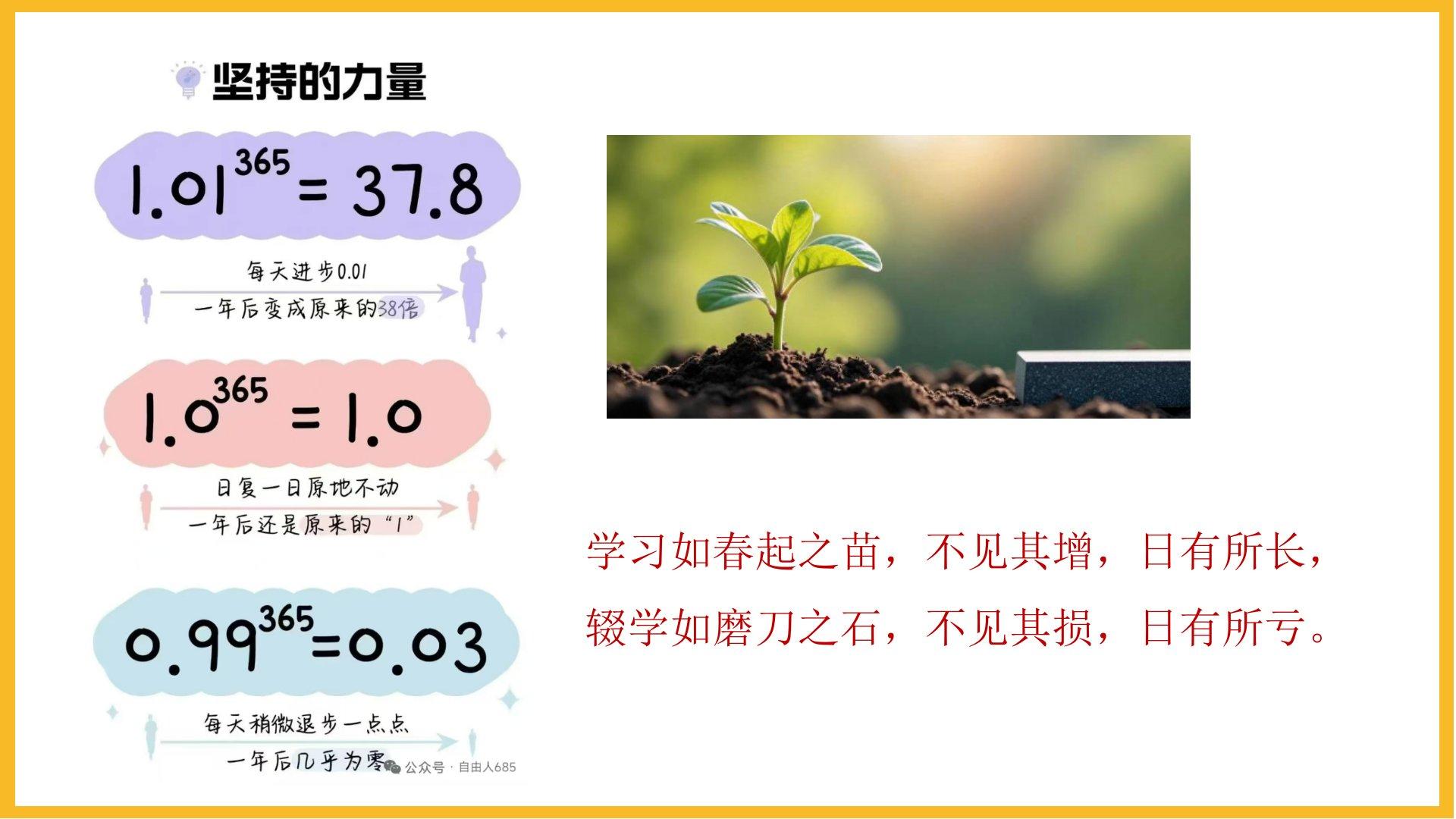 坚持的力量

$1.01^{365} = 37.8$

每天进步0.01

一年后变成原来的38倍

$1.0^{365} = 1.0$

日复一日原地不动

一年后还是原来的“1”

$0.99^{365} = 0.03$

每天稍微退步一点点

一年后几乎为零

公众号 · 自由人685

学习如春起之苗，不见其增，日有所长，

辍学如磨刀之石，不见其损，日有所亏。